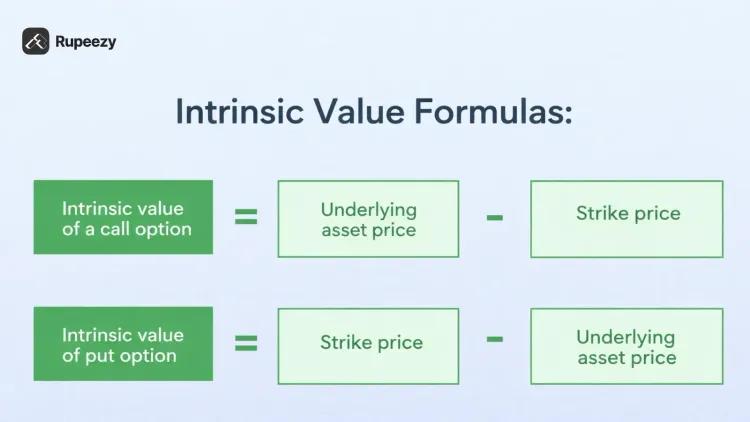 Rupeezy

Intrinsic Value Formulas:

Intrinsic value of a call option = Underlying asset price - Strike price

Intrinsic value of put option = Strike price - Underlying asset price